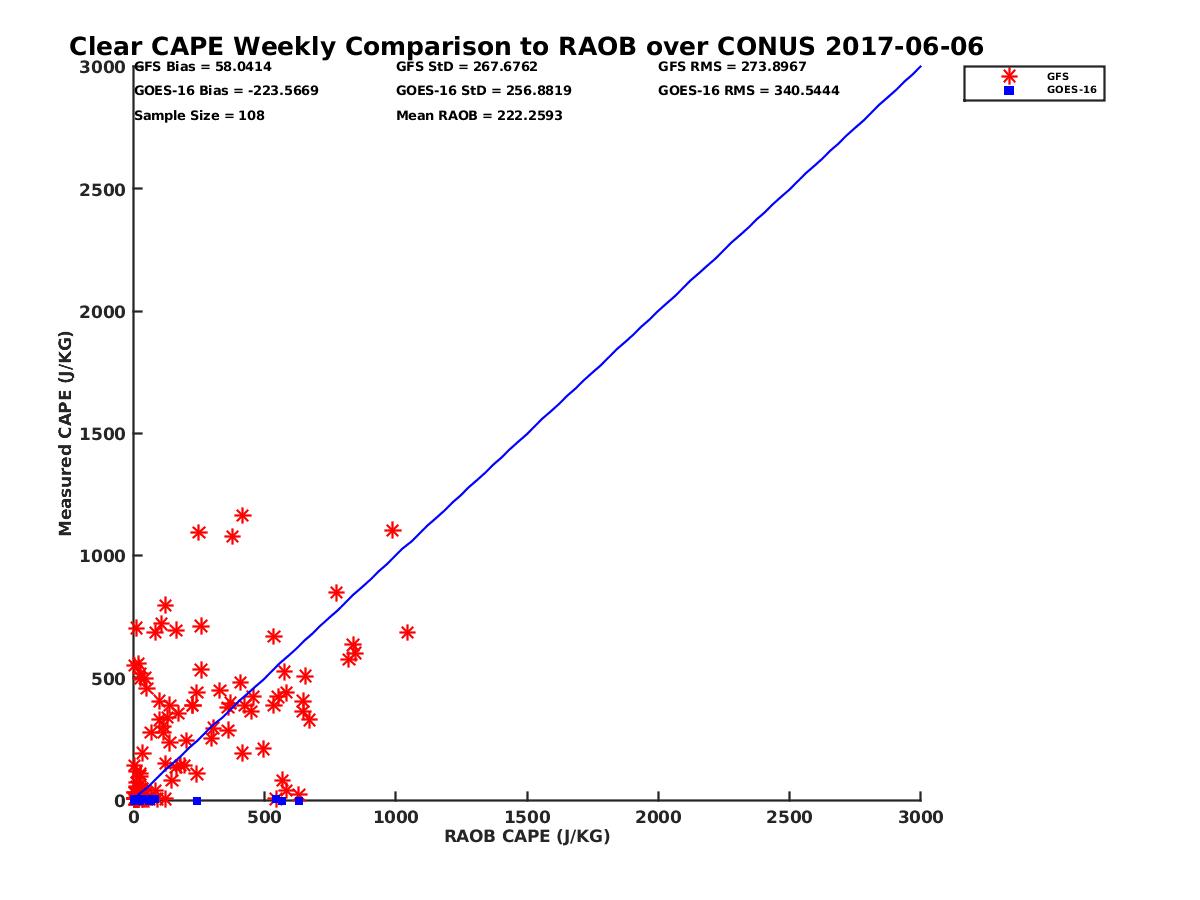 Clear CAPE Weekly Comparison to RAOB over CONUS 2017-06-06

GFS Bias = 58.0414
GOES-16 Bias = -223.5669
Sample Size = 108

GFS StD = 267.6762
GOES-16 StD = 256.8819
Mean RAOB = 222.2593

GFS RMS = 273.8967
GOES-16 RMS = 340.5444

GFS
GOES-16

Measured CAPE (J/KG)

3000
2500
2000
1500
1000
500
0

0
500
1000
1500
2000
2500
3000

RAOB CAPE (J/KG)